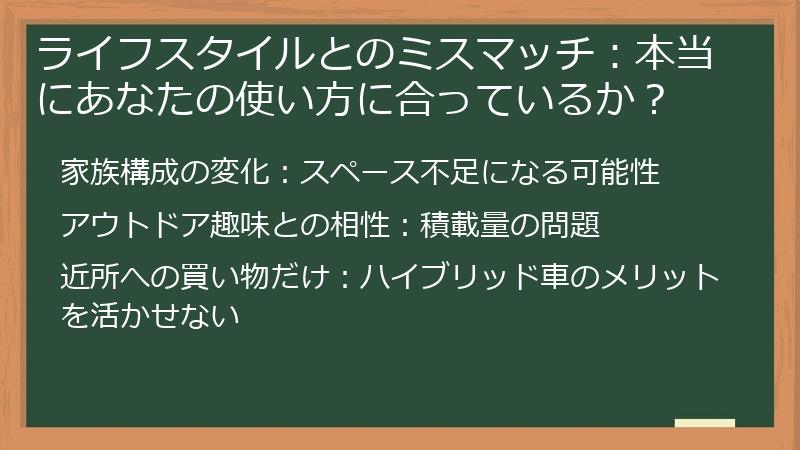 ライフスタイルとのミスマッチ：本当にあなたの使い方に合っているか？

家族構成の変化：スペース不足になる可能性

アウトドア趣味との相性：積載量の問題

近所への買い物だけ：ハイブリッド車のメリットを活かせない